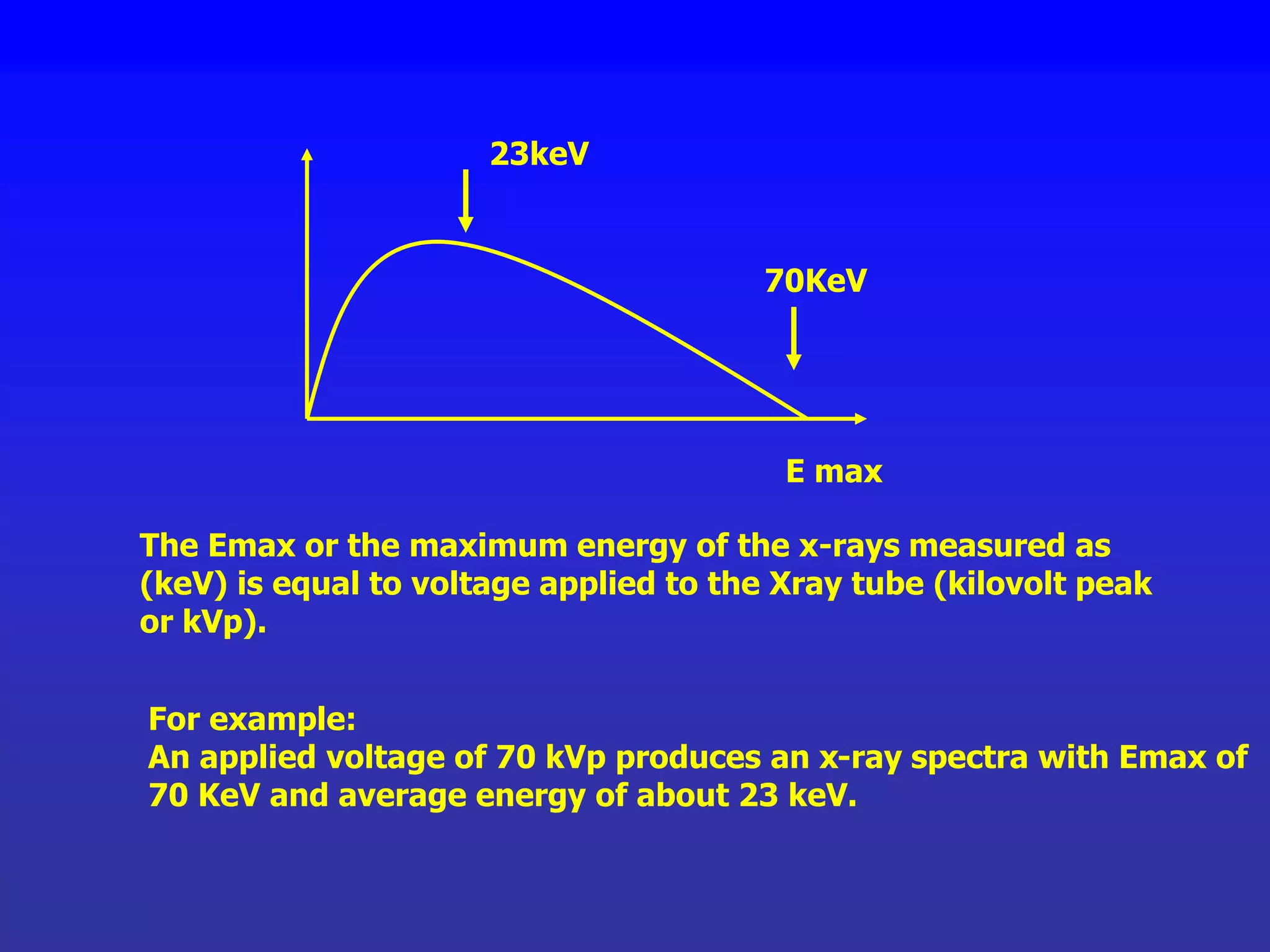 23keV

70KeV

E max

The Emax or the maximum energy of the x-rays measured as (keV) is equal to voltage applied to the Xray tube (kilovolt peak or kVp).

For example:
An applied voltage of 70 kVp produces an x-ray spectra with Emax of 70 KeV and average energy of about 23 keV.